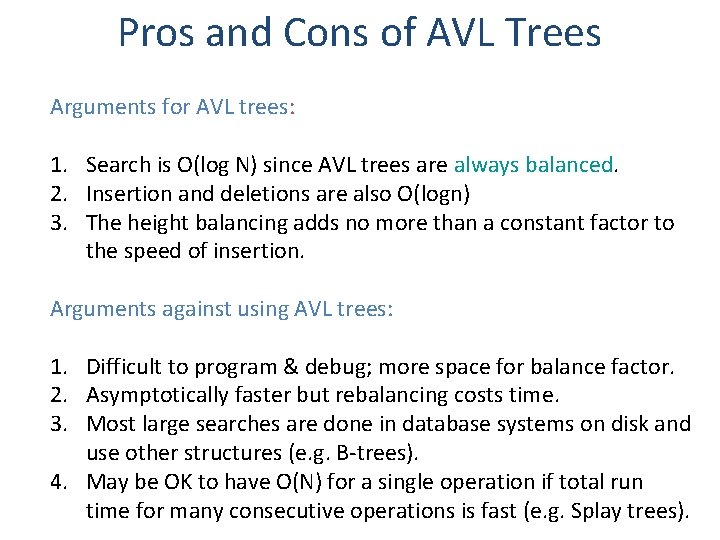 Pros and Cons of AVL Trees

Arguments for AVL trees:

1. Search is O(log N) since AVL trees are always balanced.
2. Insertion and deletions are also O(logn)
3. The height balancing adds no more than a constant factor to the speed of insertion.

Arguments against using AVL trees:

1. Difficult to program & debug; more space for balance factor.
2. Asymptotically faster but rebalancing costs time.
3. Most large searches are done in database systems on disk and use other structures (e.g. B-trees).
4. May be OK to have O(N) for a single operation if total run time for many consecutive operations is fast (e.g. Splay trees).